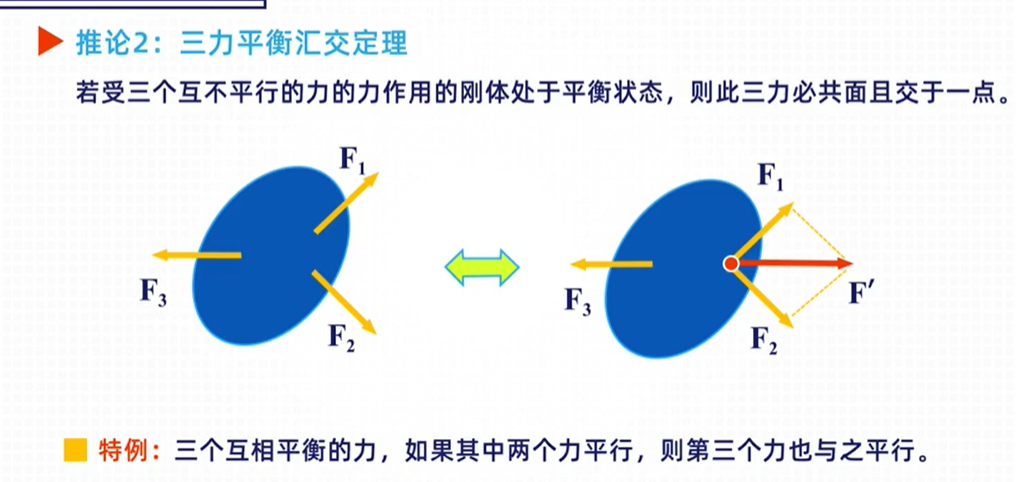 推论2：三力平衡汇交定理

若受三个互不平行的力的力作用的刚体处于平衡状态，则此三力必共面且交于一点。

$F_1$

$F_3$

$F_2$

$F_1$

$F_3$

$F'$

$F_2$

特例：三个互相平衡的力，如果其中两个力平行，则第三个力也与之平行。